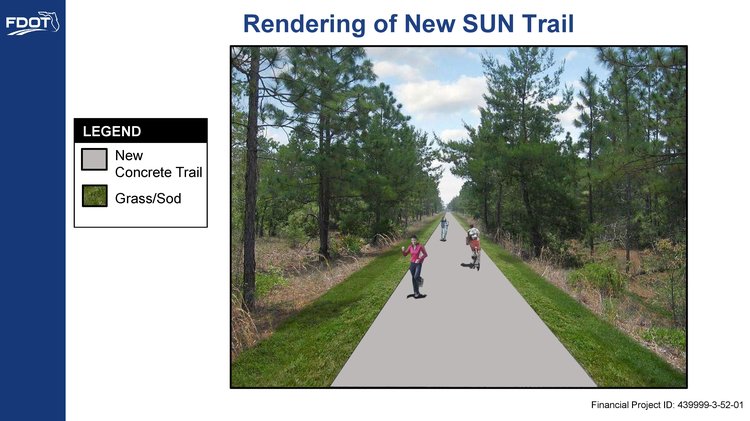 FDOT

Rendering of New SUN Trail

LEGEND

New Concrete Trail

Grass/Sod

Financial Project ID: 439999-3-52-01